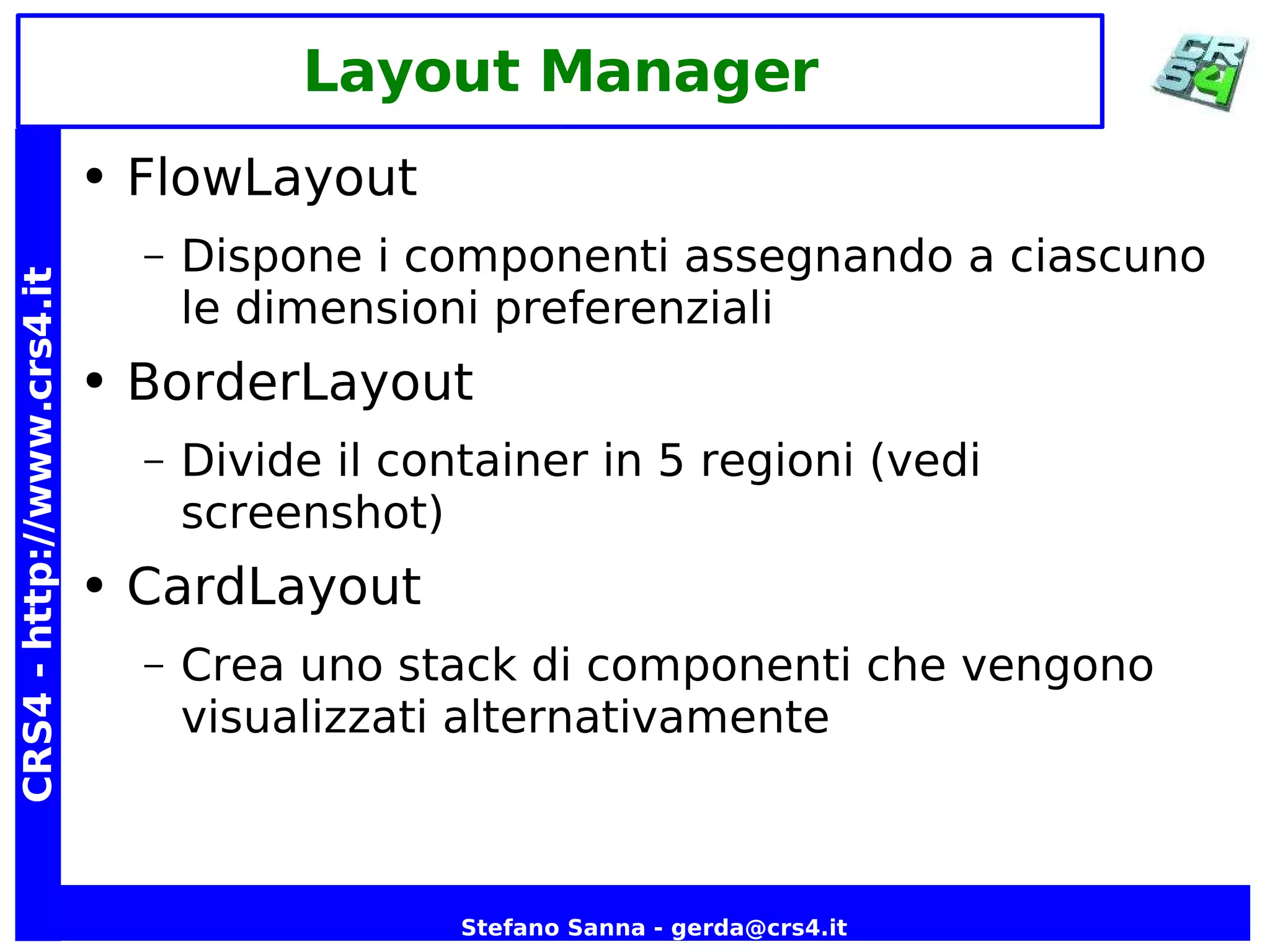 Layout Manager

CRS4

CRS4 - http://www.crs4.it

• FlowLayout
  – Dispone i componenti assegnando a ciascuno le dimensioni preferenziali
• BorderLayout
  – Divide il container in 5 regioni (vedi screenshot)
• CardLayout
  – Crea uno stack di componenti che vengono visualizzati alternativamente

Stefano Sanna - gerda@crs4.it